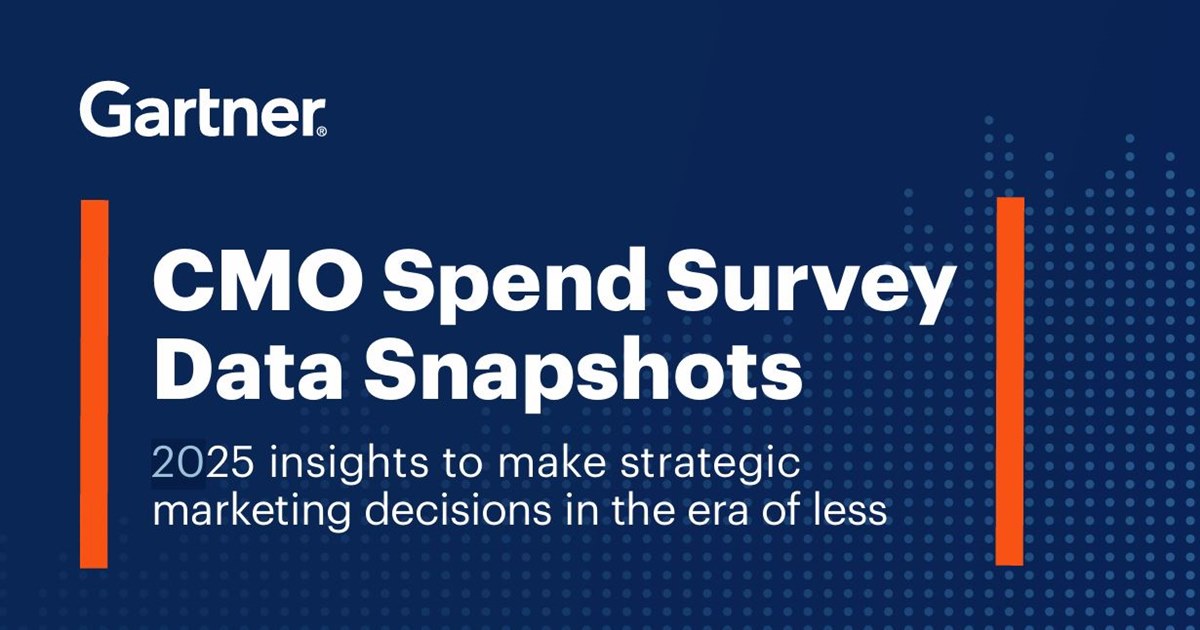 Gartner®

CMO Spend Survey Data Snapshots

2025 insights to make strategic marketing decisions in the era of less